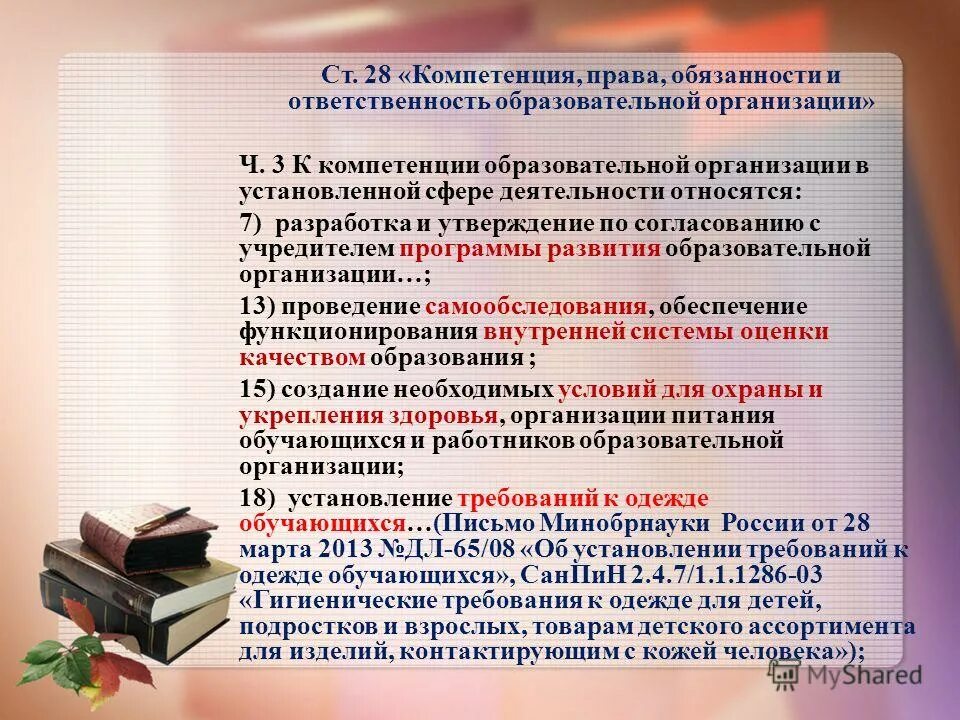 Ст. 28 «Компетенция, права, обязанности и ответственность образовательной организации»

Ч. 3 К компетенции образовательной организации в установленной сфере деятельности относятся:

7) разработка и утверждение по согласованию с учредителем программы развития образовательной организации…;

13) проведение самообследования, обеспечение функционирования внутренней системы оценки качеством образования ;

15) создание необходимых условий для охраны и укрепления здоровья, организации питания обучающихся и работников образовательной организации;

18) установление требований к одежде обучающихся…(Письмо Минобрнауки России от 28 марта 2013 №ДЛ-65/08 «Об установлении требований к одежде обучающихся», СанПиН 2.4.7/1.1.1286-03 «Гигиенические требования к одежде для детей, подростков и взрослых, товарам детского ассортимента для изделий, контактирующим с кожей человека»);

MyShared